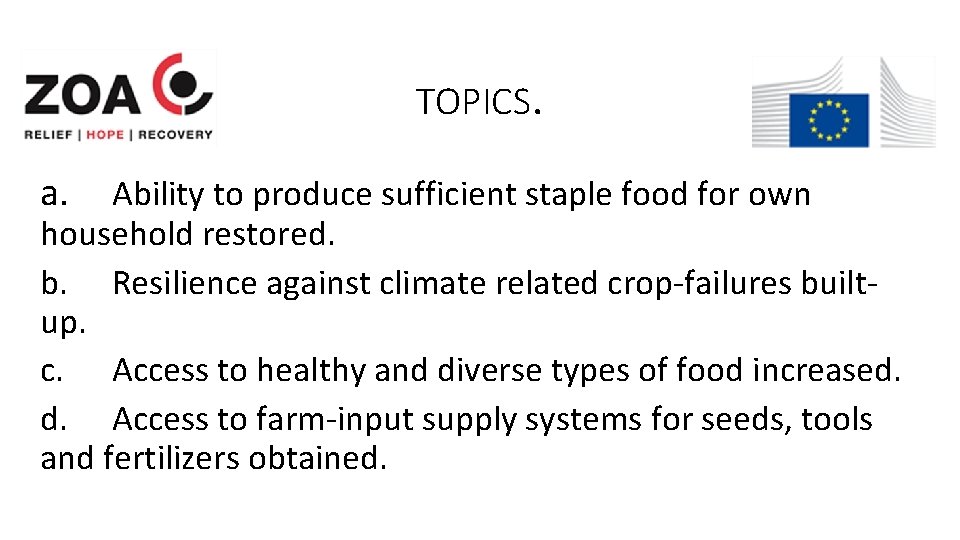 ZOA
RELIEF | HOPE | RECOVERY

TOPICS.

a. Ability to produce sufficient staple food for own household restored.

b. Resilience against climate related crop-failures built-up.

c. Access to healthy and diverse types of food increased.

d. Access to farm-input supply systems for seeds, tools and fertilizers obtained.